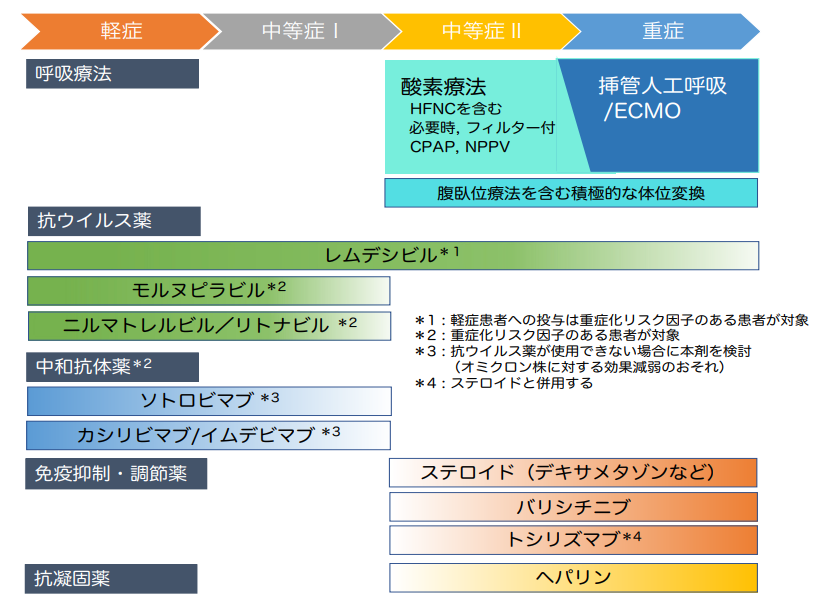 軽症 中等症 I 中等症 II 重症

呼吸療法

酸素療法
HFNCを含む
必要時, フィルター付
CPAP, NPPV

挿管人工呼吸
/ECMO

腹臥位療法を含む積極的な体位変換

抗ウイルス薬

レムデシビル*1

モルヌピラビル*2

ニルマトレルビル／リトナビル *2

*1：軽症患者への投与は重症化リスク因子のある患者が対象
*2：重症化リスク因子のある患者が対象
*3：抗ウイルス薬が使用できない場合に本剤を検討
（オミクロン株に対する効果減弱のおそれ）
*4：ステロイドと併用する

中和抗体薬*2

ソトロビマブ *3

カシリビマブ/イムデビマブ *3

免疫抑制・調節薬

ステロイド（デキサメタゾンなど）

バリシチニブ

トシリズマブ*4

抗凝固薬

ヘパリン